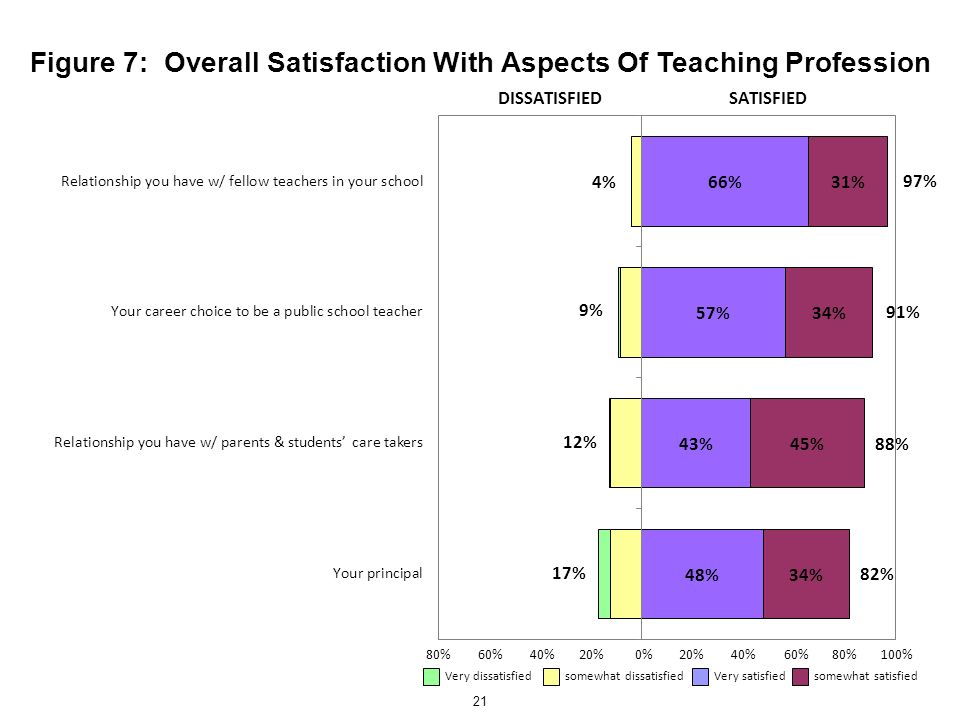 Figure 7: Overall Satisfaction With Aspects Of Teaching Profession

DISSATISFIED SATISFIED

Relationship you have w/ fellow teachers in your school
4% 66% 31% 97%

Your career choice to be a public school teacher
9% 57% 34% 91%

Relationship you have w/ parents & students' care takers
12% 43% 45% 88%

Your principal
17% 48% 34% 82%

80% 60% 40% 20% 0% 20% 40% 60% 80% 100%

Very dissatisfied somewhat dissatisfied Very satisfied somewhat satisfied

21